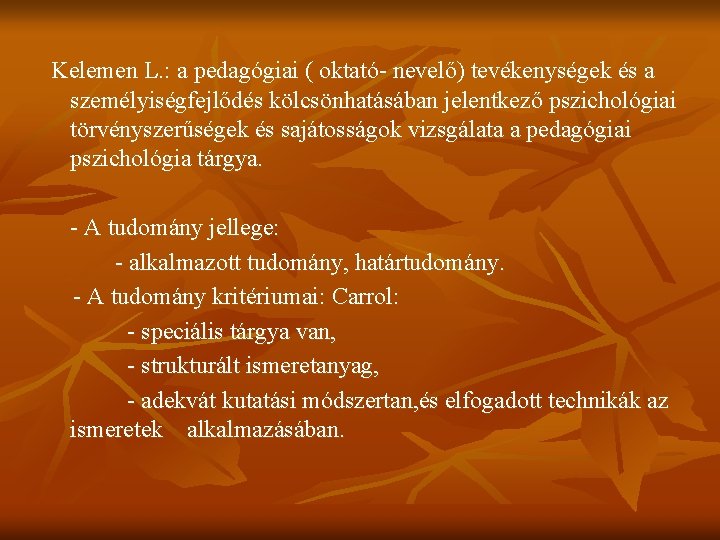 Kelemen L.: a pedagógiai ( oktató- nevelő) tevékenységek és a személyiségfejlődés kölcsönhatásában jelentkező pszichológiai törvényszerűségek és sajátosságok vizsgálata a pedagógiai pszichológia tárgya.

- A tudomány jellege:

- alkalmazott tudomány, határtudomány.

- A tudomány kritériumai: Carrol:

- speciális tárgya van,

- strukturált ismeretanyag,

- adekvát kutatási módszertan,és elfogadott technikák az ismeretek alkalmazásában.